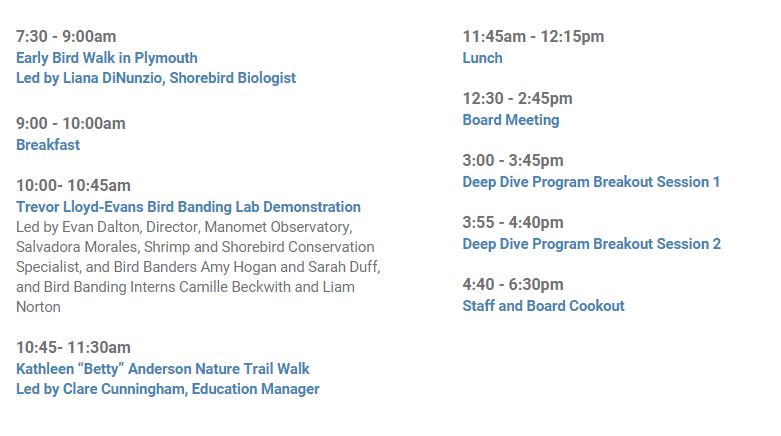 7:30 - 9:00am
Early Bird Walk in Plymouth
Led by Liana DiNunzio, Shorebird Biologist

9:00 - 10:00am
Breakfast

10:00- 10:45am
Trevor Lloyd-Evans Bird Banding Lab Demonstration
Led by Evan Dalton, Director, Manomet Observatory, Salvadora Morales, Shrimp and Shorebird Conservation Specialist, and Bird Banders Amy Hogan and Sarah Duff, and Bird Banding Interns Camille Beckwith and Liam Norton

10:45- 11:30am
Kathleen “Betty” Anderson Nature Trail Walk
Led by Clare Cunningham, Education Manager

11:45am - 12:15pm
Lunch

12:30 - 2:45pm
Board Meeting

3:00 - 3:45pm
Deep Dive Program Breakout Session 1

3:55 - 4:40pm
Deep Dive Program Breakout Session 2

4:40 - 6:30pm
Staff and Board Cookout